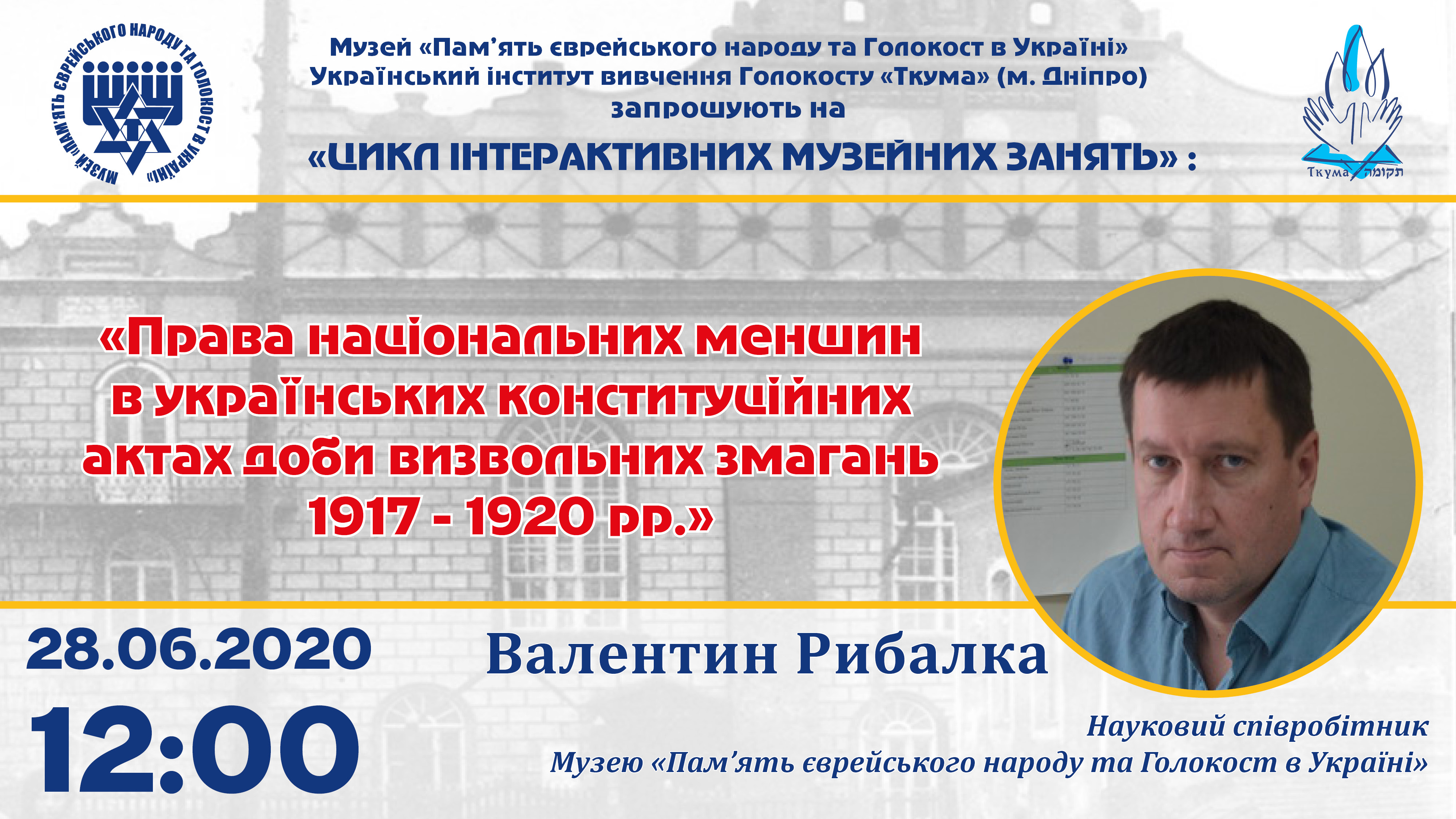 МУЗЕЙ «ПАМ'ЯТЬ ЄВРЕЙСЬКОГО НАРОДУ ТА ГОЛОКОСТ В УКРАЇНІ»

Музей «Пам'ять єврейського народу та Голокост в Україні»
Український інститут вивчення Голокосту «Ткума» (м. Дніпро)
запрошують на
«ЦИКЛ ІНТЕРАКТИВНИХ МУЗЕЙНИХ ЗАНЯТЬ» :

Ткума תקומה

«Права національних меншин в українських конституційних актах доби визвольних змагань 1917 - 1920 рр.»

28.06.2020
12:00

Валентин Рибалка

Науковий співробітник
Музею «Пам'ять єврейського народу та Голокост в Україні»